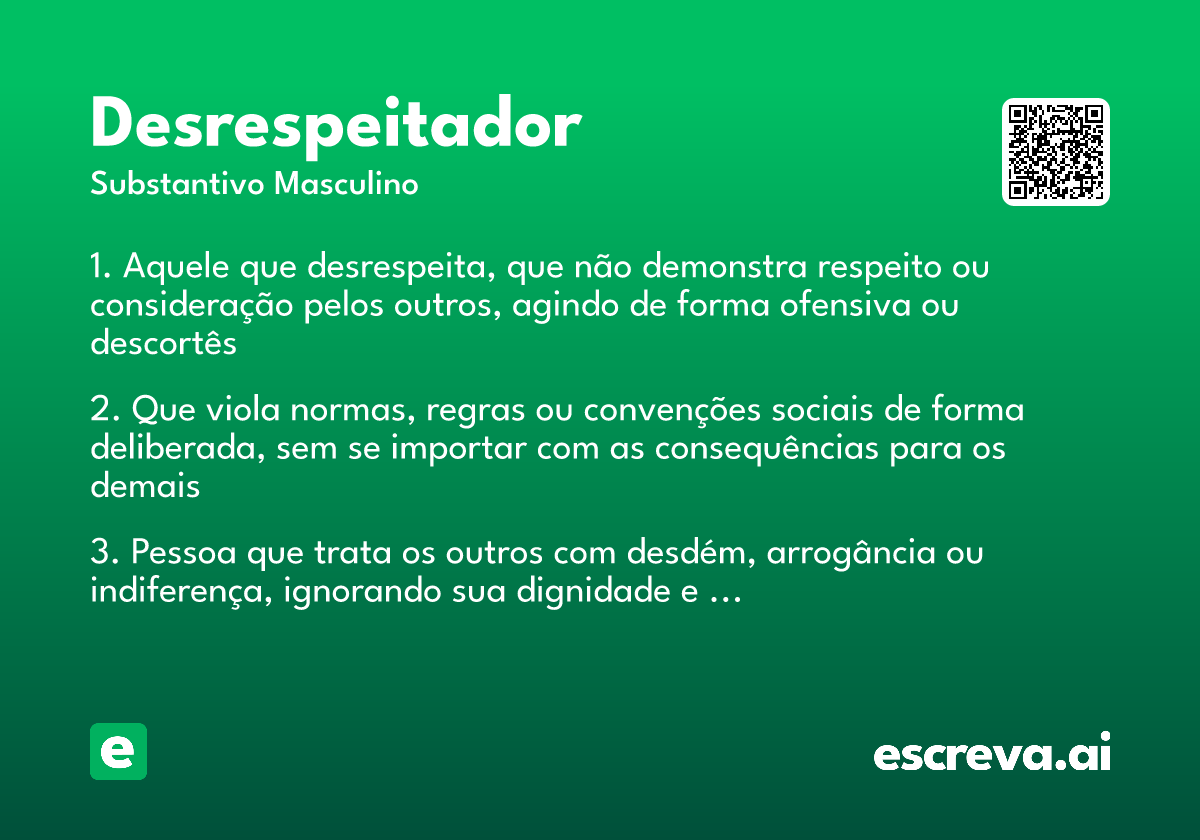 Desrespeitador
Substantivo Masculino

1. Aquele que desrespeita, que não demonstra respeito ou consideração pelos outros, agindo de forma ofensiva ou descortês

2. Que viola normas, regras ou convenções sociais de forma deliberada, sem se importar com as consequências para os demais

3. Pessoa que trata os outros com desdém, arrogância ou indiferença, ignorando sua dignidade e ...

e

escreva.ai